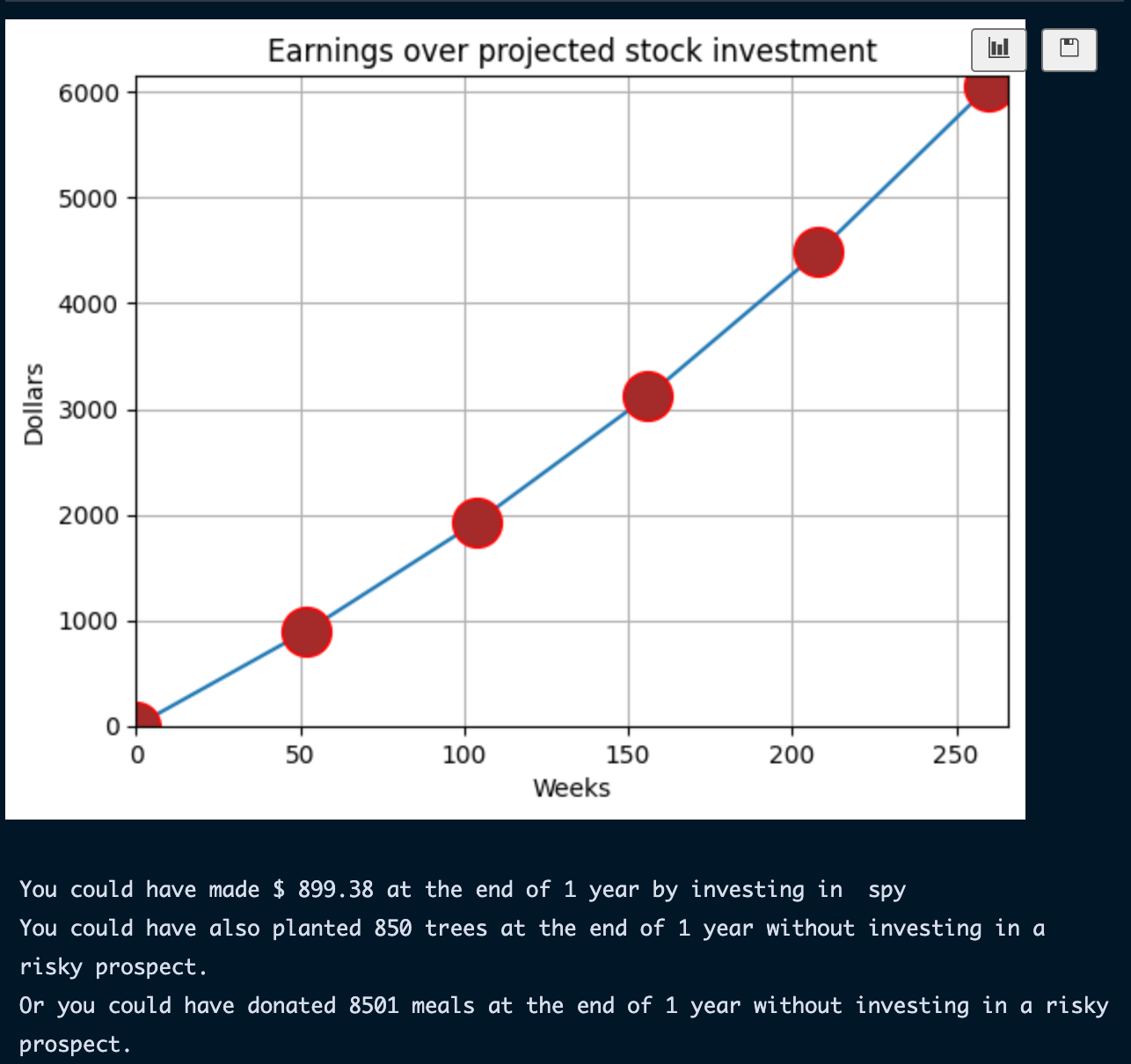 Earnings over projected stock investment

Dollars

6000
5000
4000
3000
2000
1000
0

0
50
100
150
200
250

Weeks

You could have made $ 899.38 at the end of 1 year by investing in spy
You could have also planted 850 trees at the end of 1 year without investing in a risky prospect.
Or you could have donated 8501 meals at the end of 1 year without investing in a risky prospect.